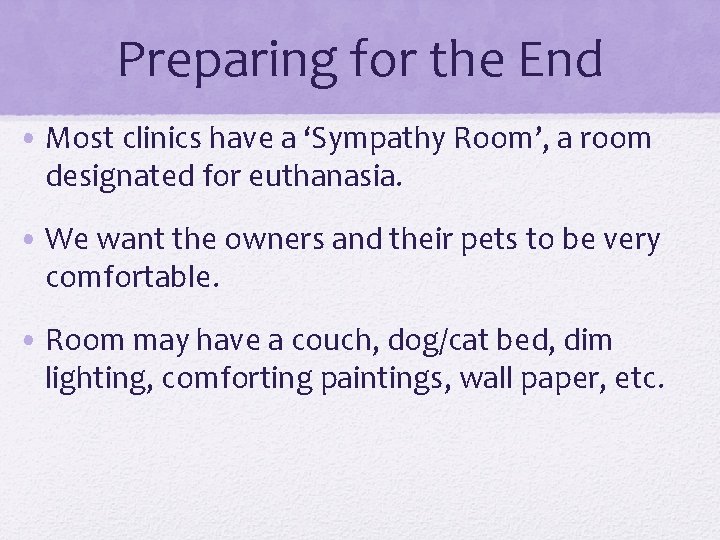 Preparing for the End

• Most clinics have a ‘Sympathy Room’, a room designated for euthanasia.

• We want the owners and their pets to be very comfortable.

• Room may have a couch, dog/cat bed, dim lighting, comforting paintings, wall paper, etc.